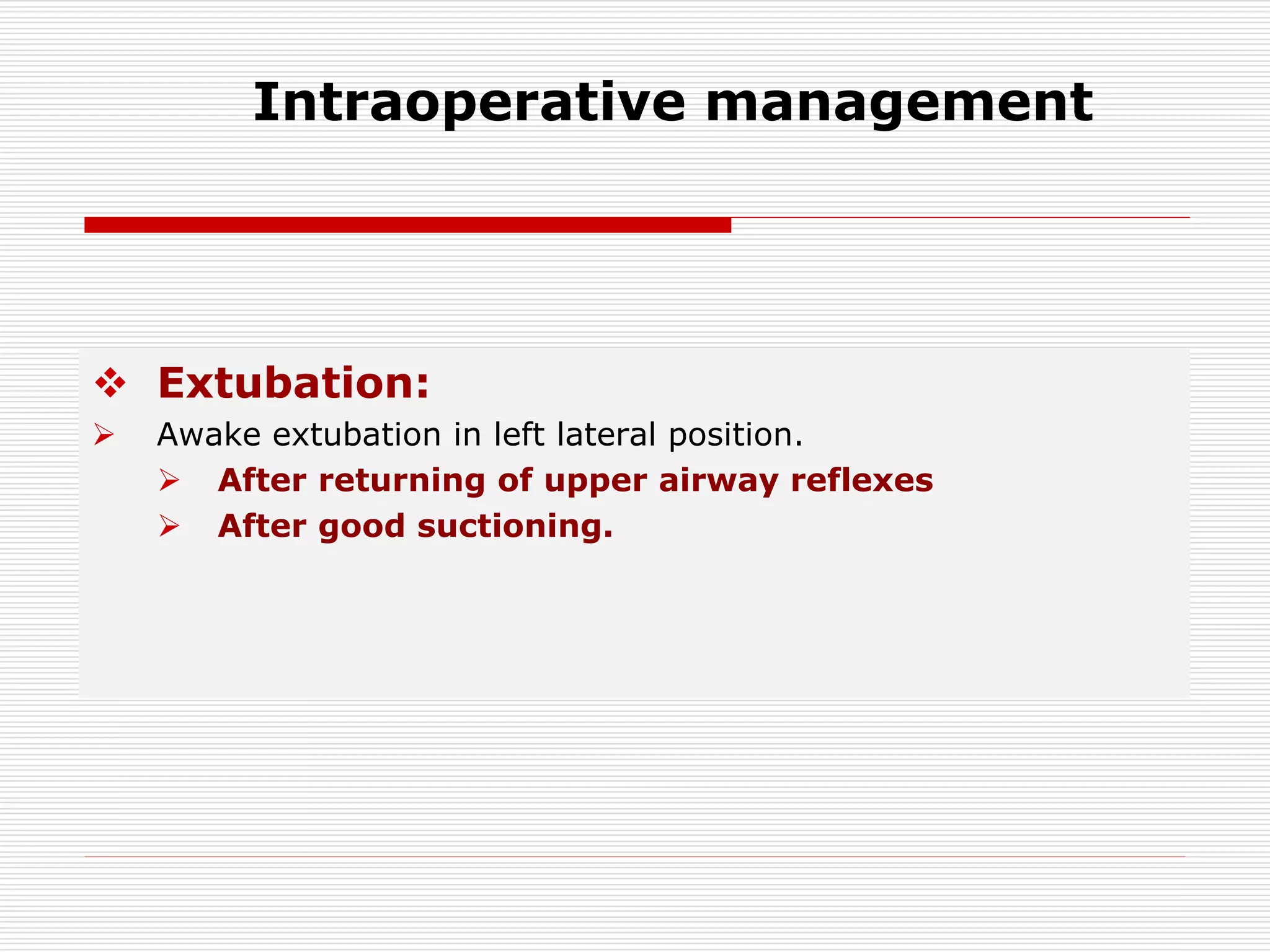 Intraoperative management

❖ Extubation:

➢ Awake extubation in left lateral position.

➢ After returning of upper airway reflexes

➢ After good suctioning.